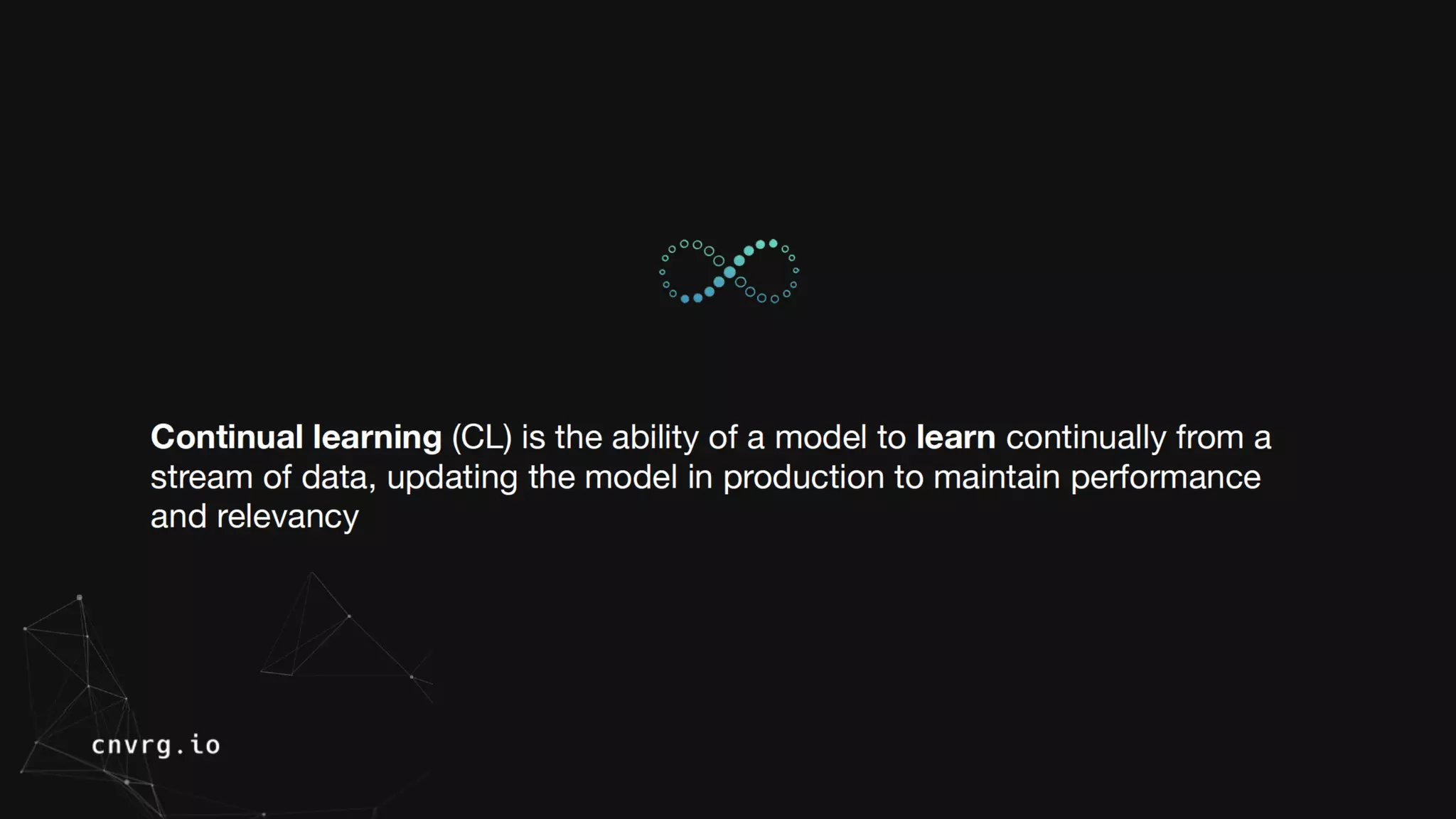 Continual learning (CL) is the ability of a model to learn continually from a stream of data, updating the model in production to maintain performance and relevancy

cnvrg.io